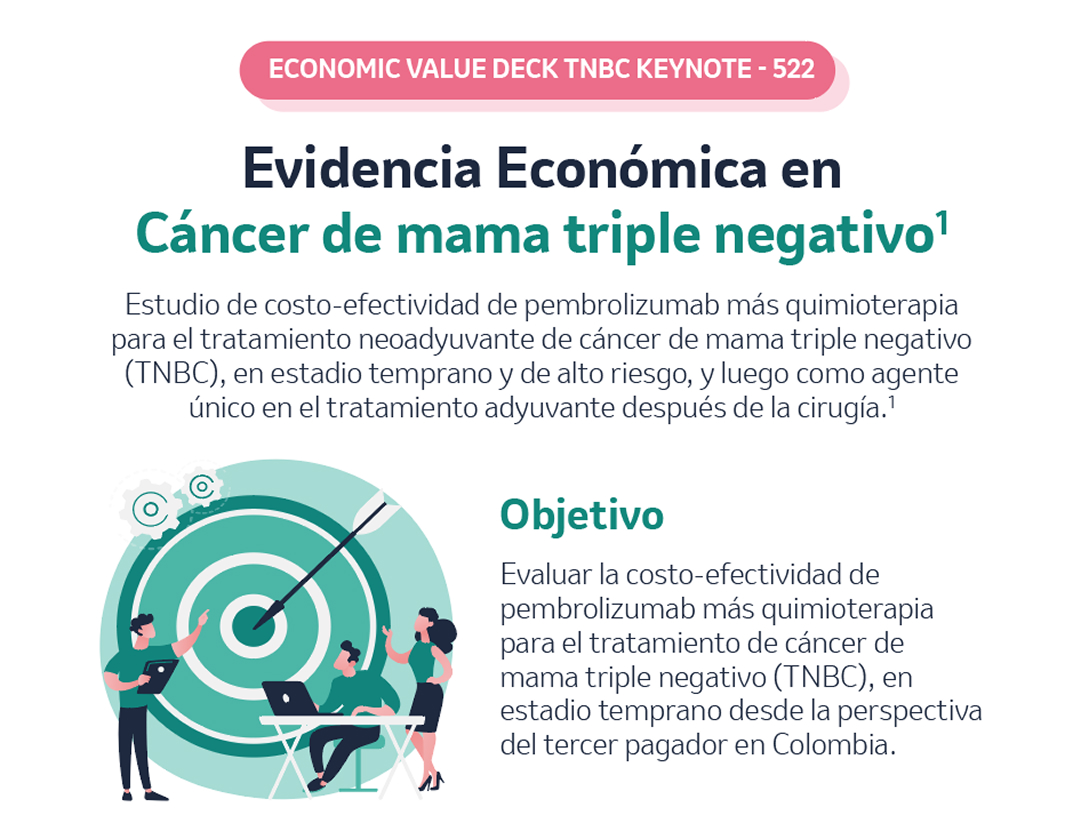 ECONOMIC VALUE DECK TNBC KEYNOTE - 522

Evidencia Económica en Cáncer de mama triple negativo$^1$

Estudio de costo-efectividad de pembrolizumab más quimioterapia para el tratamiento neoadyuvante de cáncer de mama triple negativo (TNBC), en estadio temprano y de alto riesgo, y luego como agente único en el tratamiento adyuvante después de la cirugía.$^1$

Objetivo

Evaluar la costo-efectividad de pembrolizumab más quimioterapia para el tratamiento de cáncer de mama triple negativo (TNBC), en estadio temprano desde la perspectiva del tercer pagador en Colombia.